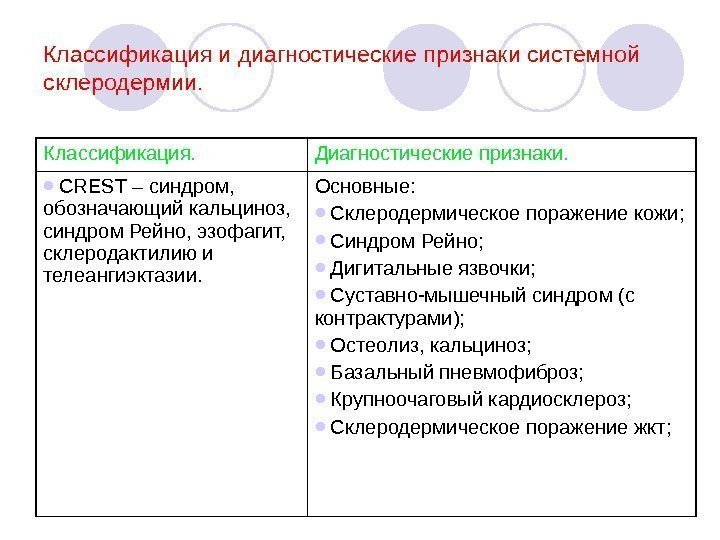 Классификация и диагностические признаки системной склеродермии.

| Классификация. | Диагностические признаки. |
|---|---|
| • CREST – синдром, обозначающий кальциноз, синдром Рейно, эзофагит, склеродактилию и телеангиэктазии. | Основные: • Склеродермическое поражение кожи; • Синдром Рейно; • Дигитальные язвочки; • Суставно-мышечный синдром (с контрактурами); • Остеолиз, кальциноз; • Базальный пневмофиброз; • Крупноочаговый кардиосклероз; • Склеродермическое поражение жкт; |